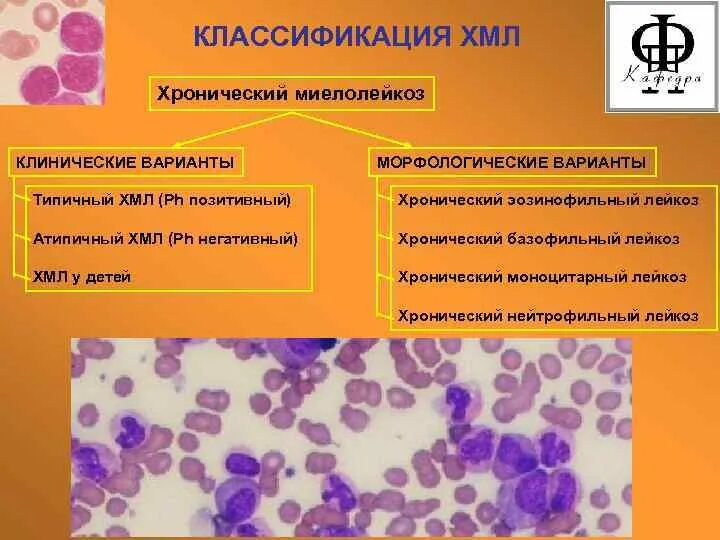 КЛАССИФИКАЦИЯ ХМЛ

Кафедра

Хронический миелолейкоз

КЛИНИЧЕСКИЕ ВАРИАНТЫ

Типичный ХМЛ (Ph позитивный)

Атипичный ХМЛ (Ph негативный)

ХМЛ у детей

МОРФОЛОГИЧЕСКИЕ ВАРИАНТЫ

Хронический эозинофильный лейкоз

Хронический базофильный лейкоз

Хронический моноцитарный лейкоз

Хронический нейтрофильный лейкоз